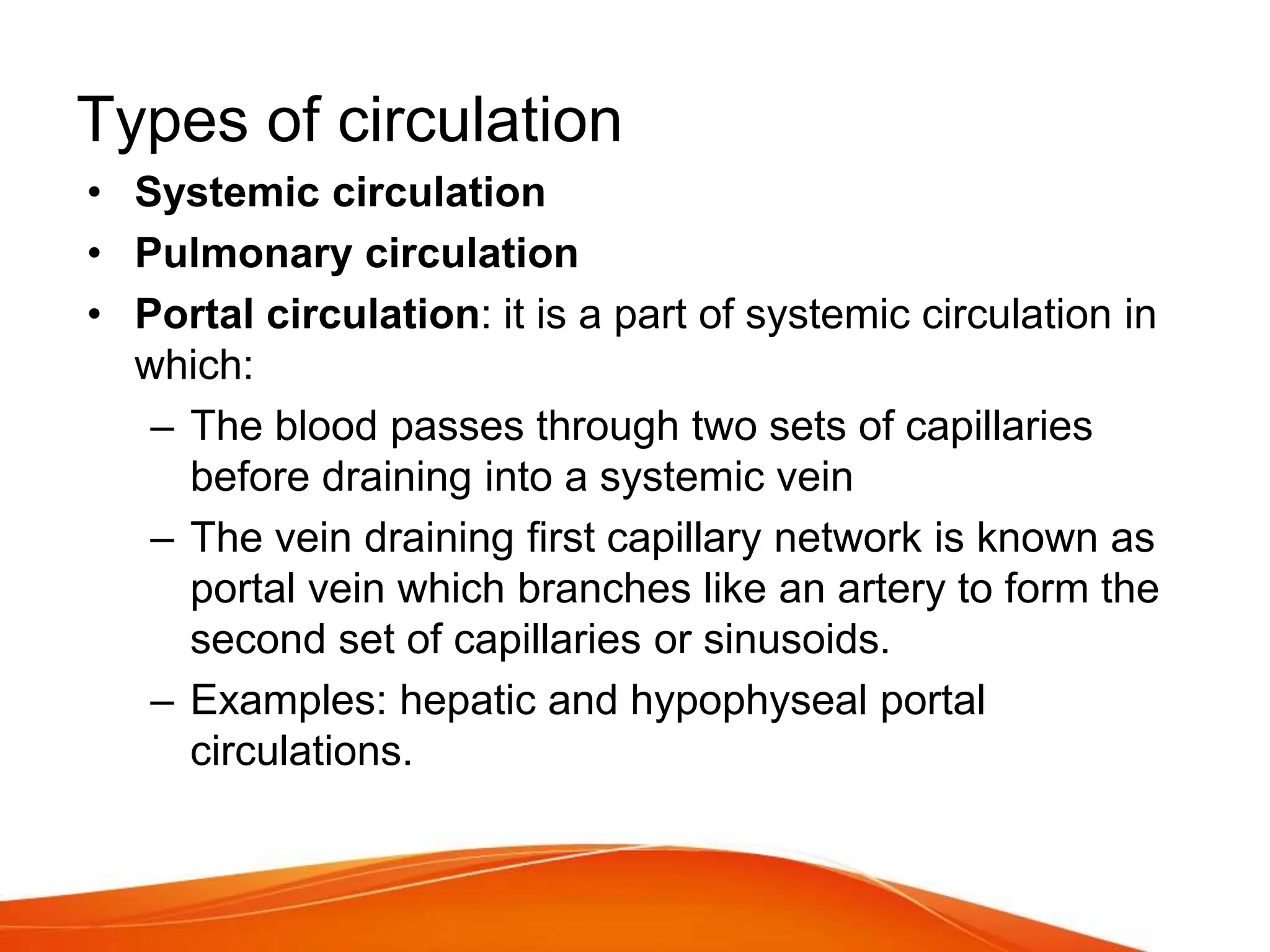 Types of circulation

• Systemic circulation
• Pulmonary circulation
• Portal circulation: it is a part of systemic circulation in which:
– The blood passes through two sets of capillaries before draining into a systemic vein
– The vein draining first capillary network is known as portal vein which branches like an artery to form the second set of capillaries or sinusoids.
– Examples: hepatic and hypophyseal portal circulations.